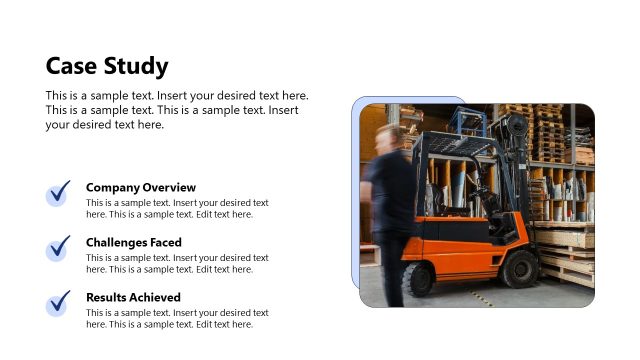 Case Study

This is a sample text. Insert your desired text here. This is a sample text. This is a sample text. Insert your desired text here.

Company Overview
This is a sample text. Insert your desired text here. This is a sample text. Edit text here.

Challenges Faced
This is a sample text. Insert your desired text here. This is a sample text. Edit text here.

Results Achieved
This is a sample text. Insert your desired text here. This is a sample text. Edit text here.